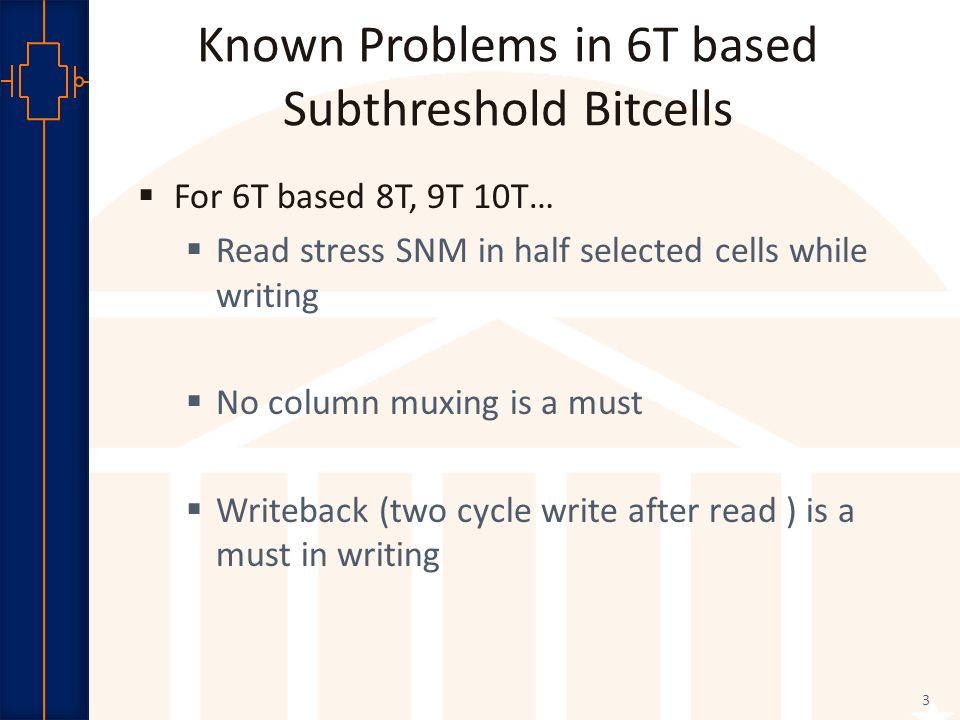 Known Problems in 6T based Subthreshold Bitcells

▪ For 6T based 8T, 9T 10T…

▪ Read stress SNM in half selected cells while writing

▪ No column muxing is a must

▪ Writeback (two cycle write after read ) is a must in writing

3